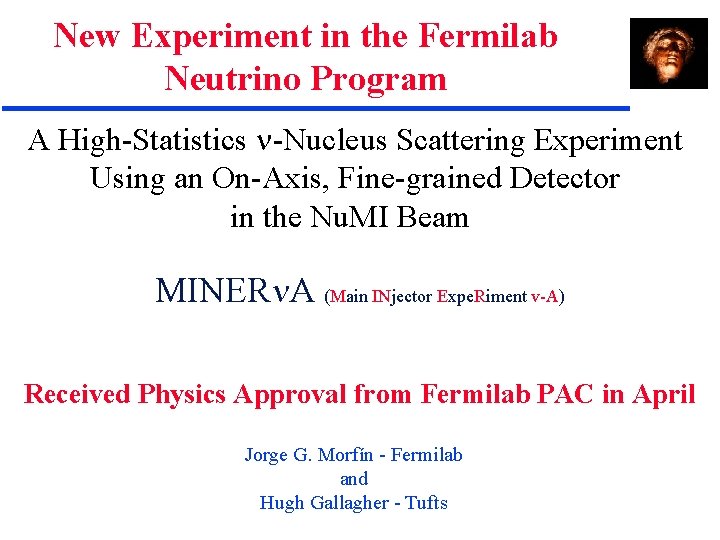 New Experiment in the Fermilab Neutrino Program

A High-Statistics $\nu$-Nucleus Scattering Experiment Using an On-Axis, Fine-grained Detector in the NuMI Beam

MINER$\nu$A (Main INjector ExpeRiment $\nu$-A)

Received Physics Approval from Fermilab PAC in April

Jorge G. Morfín - Fermilab
and
Hugh Gallagher - Tufts